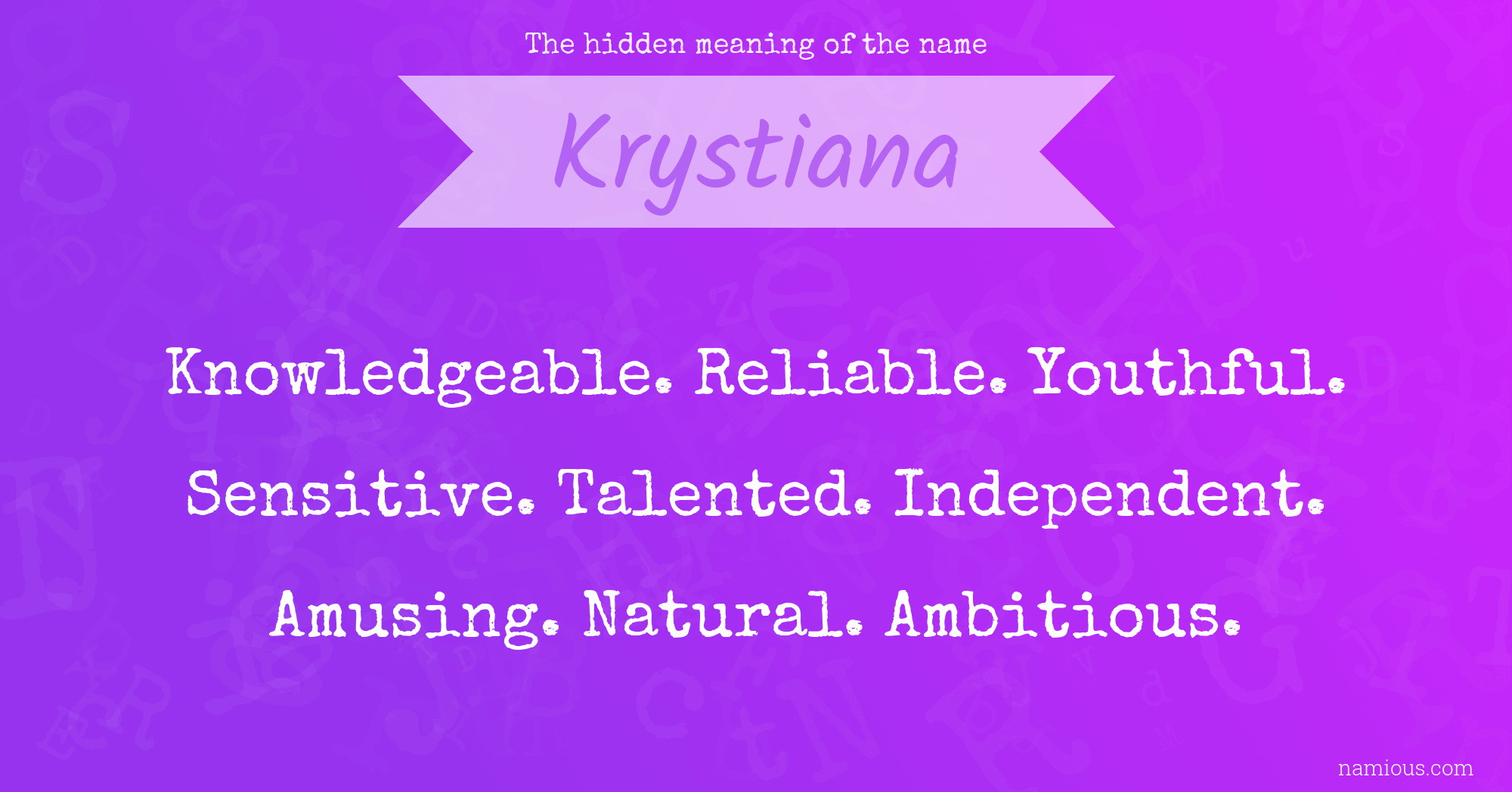 The hidden meaning of the name

Krystiana

Knowledgeable. Reliable. Youthful. Sensitive. Talented. Independent. Amusing. Natural. Ambitious.

namious.com